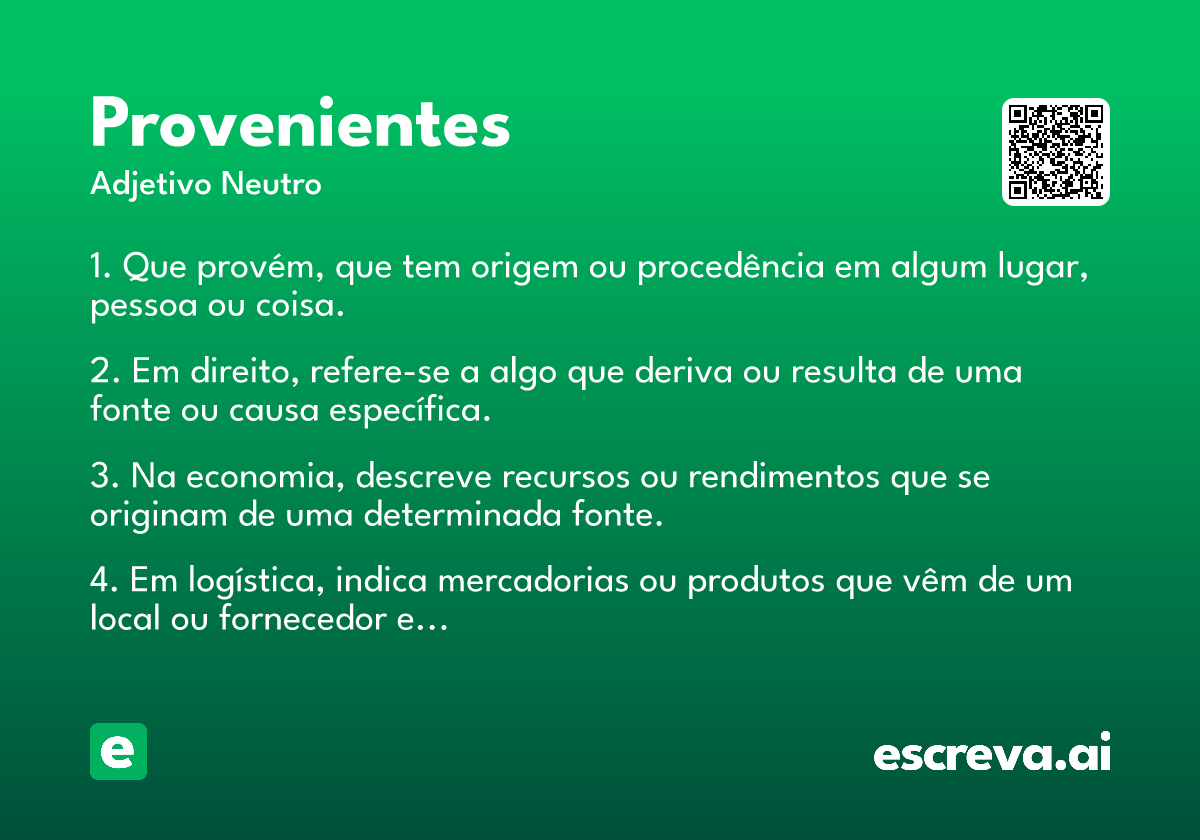 Provenientes
Adjetivo Neutro

1. Que provém, que tem origem ou procedência em algum lugar, pessoa ou coisa.

2. Em direito, refere-se a algo que deriva ou resulta de uma fonte ou causa específica.

3. Na economia, descreve recursos ou rendimentos que se originam de uma determinada fonte.

4. Em logística, indica mercadorias ou produtos que vêm de um local ou fornecedor e...

e

escreva.ai